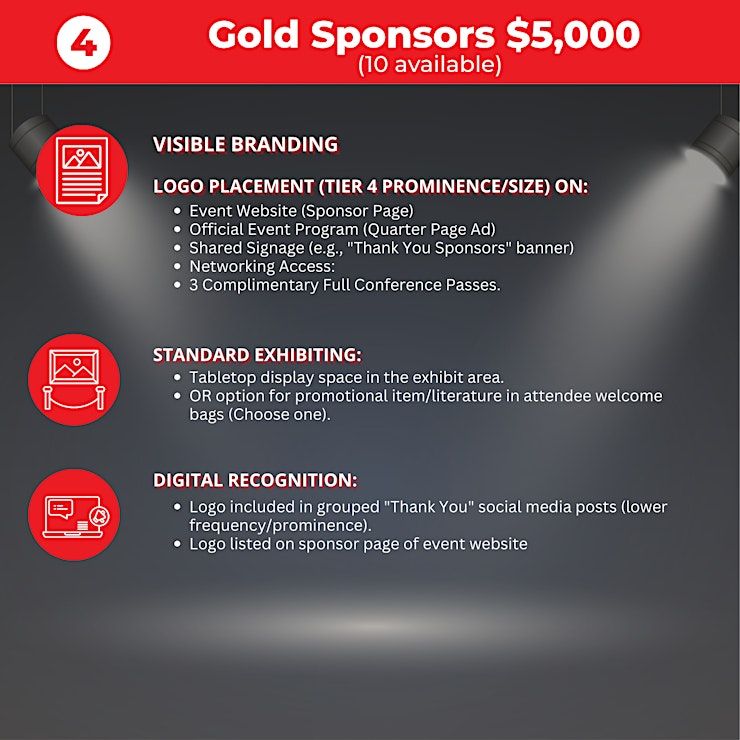 4

Gold Sponsors $5,000
(10 available)

VISIBLE BRANDING

LOGO PLACEMENT (TIER 4 PROMINENCE/SIZE) ON:
- Event Website (Sponsor Page)
- Official Event Program (Quarter Page Ad)
- Shared Signage (e.g., "Thank You Sponsors" banner)
- Networking Access:
- 3 Complimentary Full Conference Passes.

STANDARD EXHIBITING:
- Tabletop display space in the exhibit area.
- OR option for promotional item/literature in attendee welcome bags (Choose one).

DIGITAL RECOGNITION:
- Logo included in grouped "Thank You" social media posts (lower frequency/prominence).
- Logo listed on sponsor page of event website